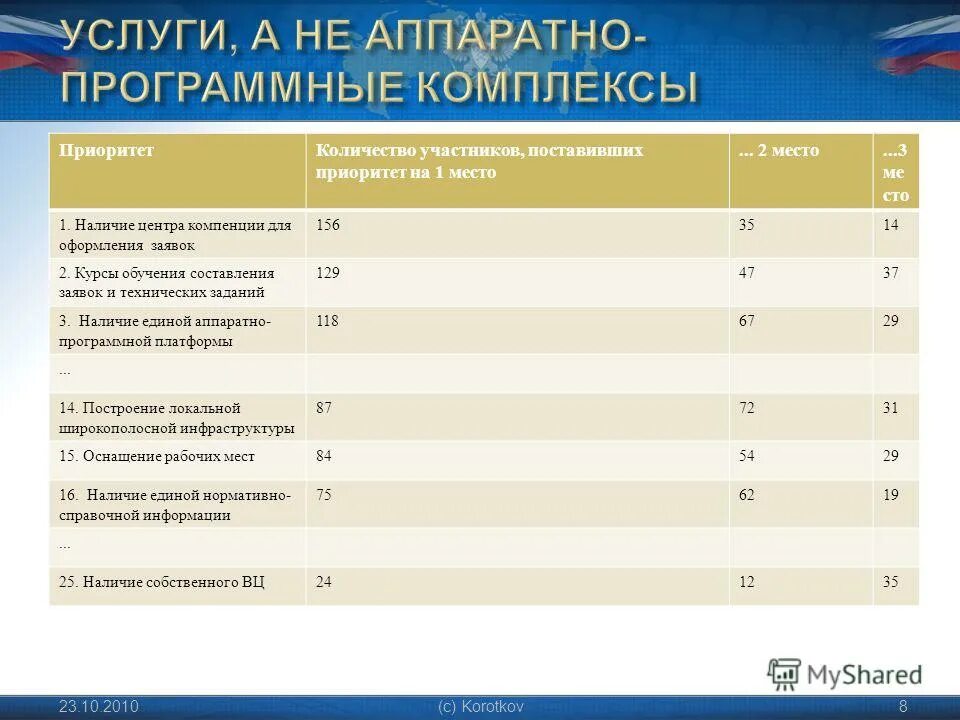 УСЛУГИ, А НЕ АППАРАТНО-ПРОГРАММНЫЕ КОМПЛЕКСЫ

| Приоритет | Количество участников, поставивших приоритет на 1 место | ... 2 место | ...3 место |
|---|---|---|---|
| 1. Наличие центра компенции для оформления заявок | 156 | 35 | 14 |
| 2. Курсы обучения составления заявок и технических заданий | 129 | 47 | 37 |
| 3. Наличие единой аппаратно-программной платформы | 118 | 67 | 29 |
| ... | | | |
| 14. Построение локальной широкополосной инфраструктуры | 87 | 72 | 31 |
| 15. Оснащение рабочих мест | 84 | 54 | 29 |
| 16. Наличие единой нормативно-справочной информации | 75 | 62 | 19 |
| ... | | | |
| 25. Наличие собственного ВЦ | 24 | 12 | 35 |

MyShared

23.10.2010 (c) Korotkov 8